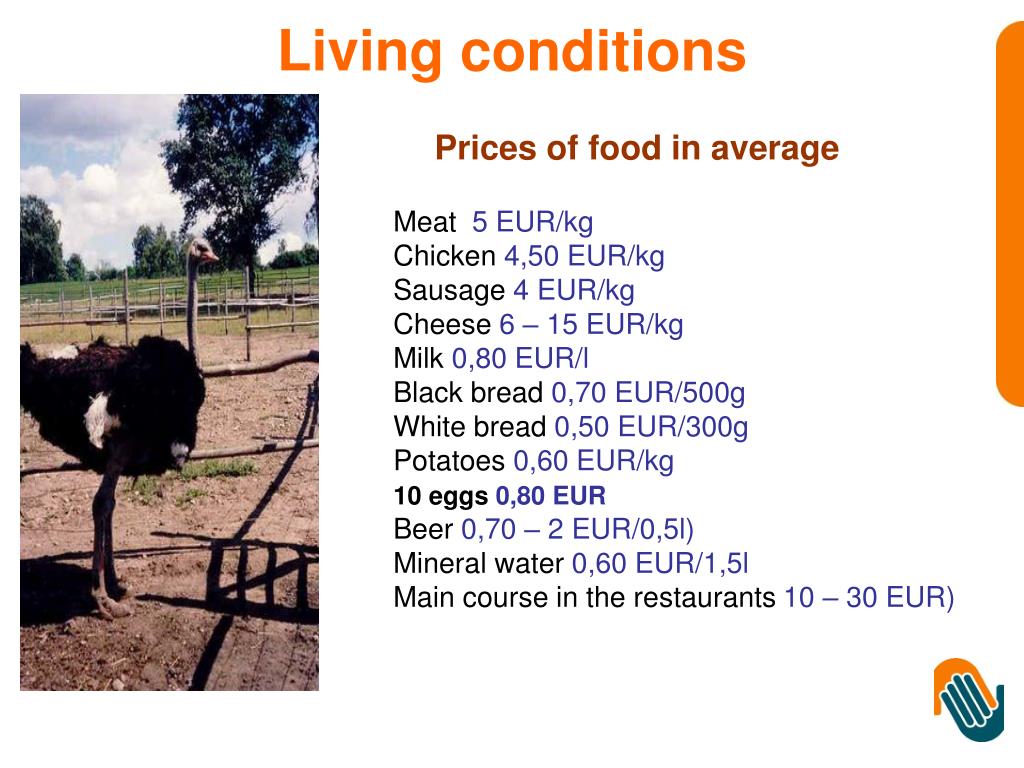 Living conditions

Prices of food in average

Meat 5 EUR/kg
Chicken 4,50 EUR/kg
Sausage 4 EUR/kg
Cheese 6 – 15 EUR/kg
Milk 0,80 EUR/l
Black bread 0,70 EUR/500g
White bread 0,50 EUR/300g
Potatoes 0,60 EUR/kg
10 eggs 0,80 EUR
Beer 0,70 – 2 EUR/0,5l)
Mineral water 0,60 EUR/1,5l
Main course in the restaurants 10 – 30 EUR)